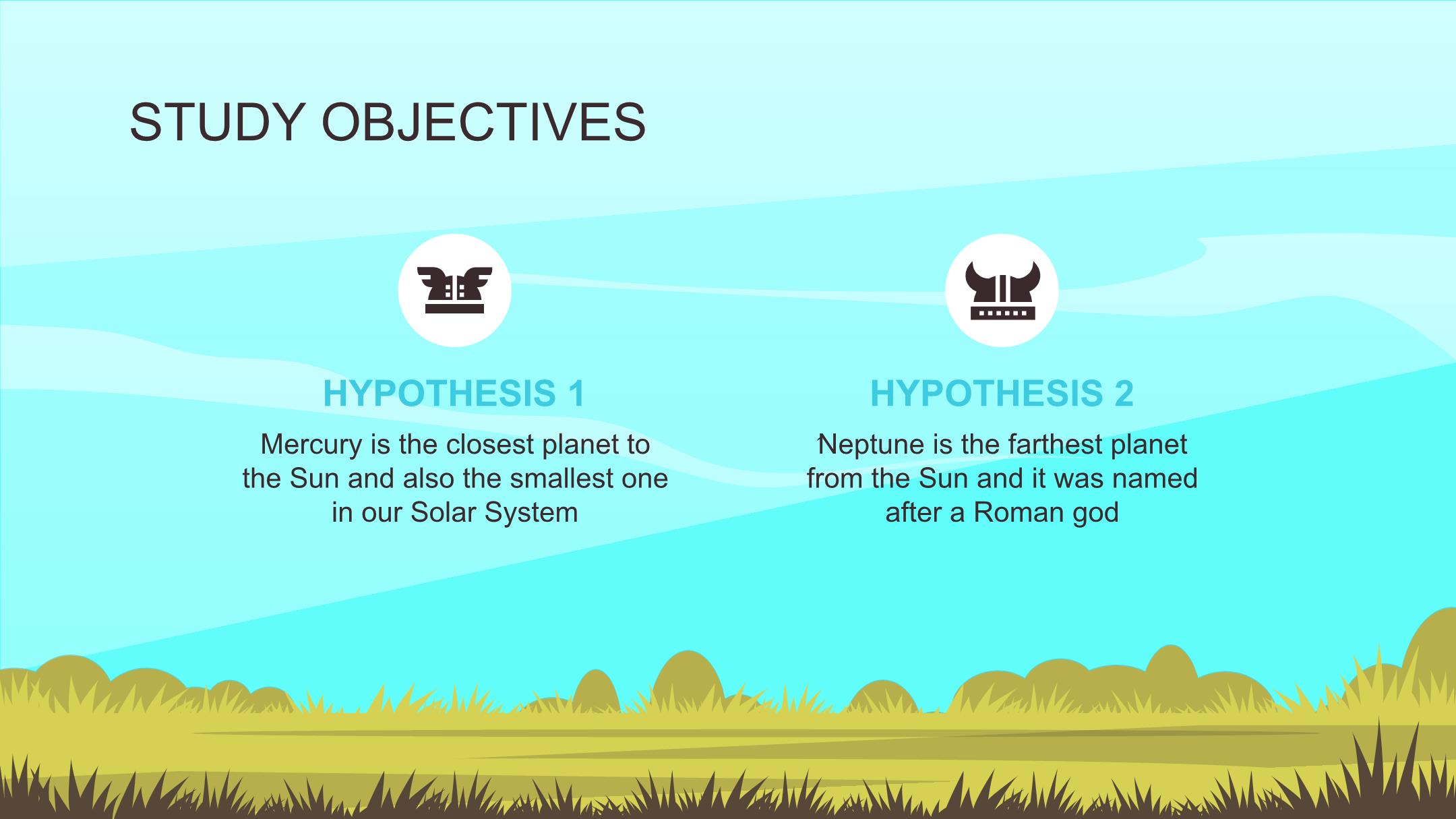 STUDY OBJECTIVES

HYPOTHESIS 1

Mercury is the closest planet to the Sun and also the smallest one in our Solar System

HYPOTHESIS 2

Neptune is the farthest planet from the Sun and it was named after a Roman god